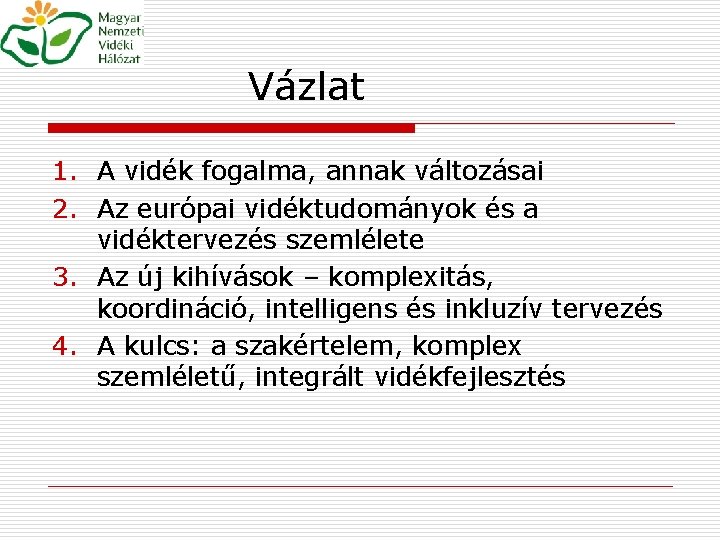 Magyar
Nemzeti
Vidéki
Hálózat

Vázlat

1. A vidék fogalma, annak változásai
2. Az európai vidéktudományok és a vidéktervezés szemlélete
3. Az új kihívások – komplexitás, koordináció, intelligens és inkluzív tervezés
4. A kulcs: a szakértelem, komplex szemléletű, integrált vidékfejlesztés